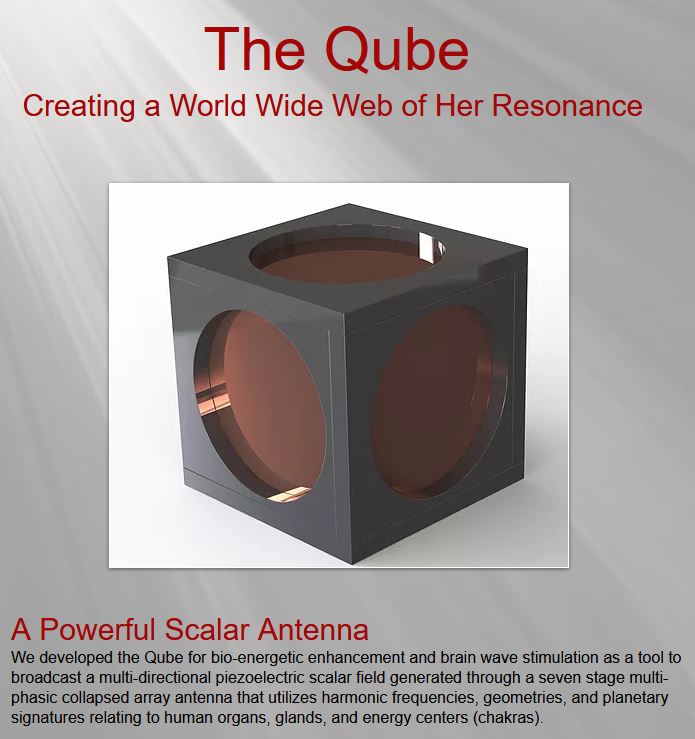 The Qube

Creating a World Wide Web of Her Resonance

A Powerful Scalar Antenna

We developed the Qube for bio-energetic enhancement and brain wave stimulation as a tool to broadcast a multi-directional piezoelectric scalar field generated through a seven stage multi-phasic collapsed array antenna that utilizes harmonic frequencies, geometries, and planetary signatures relating to human organs, glands, and energy centers (chakras).